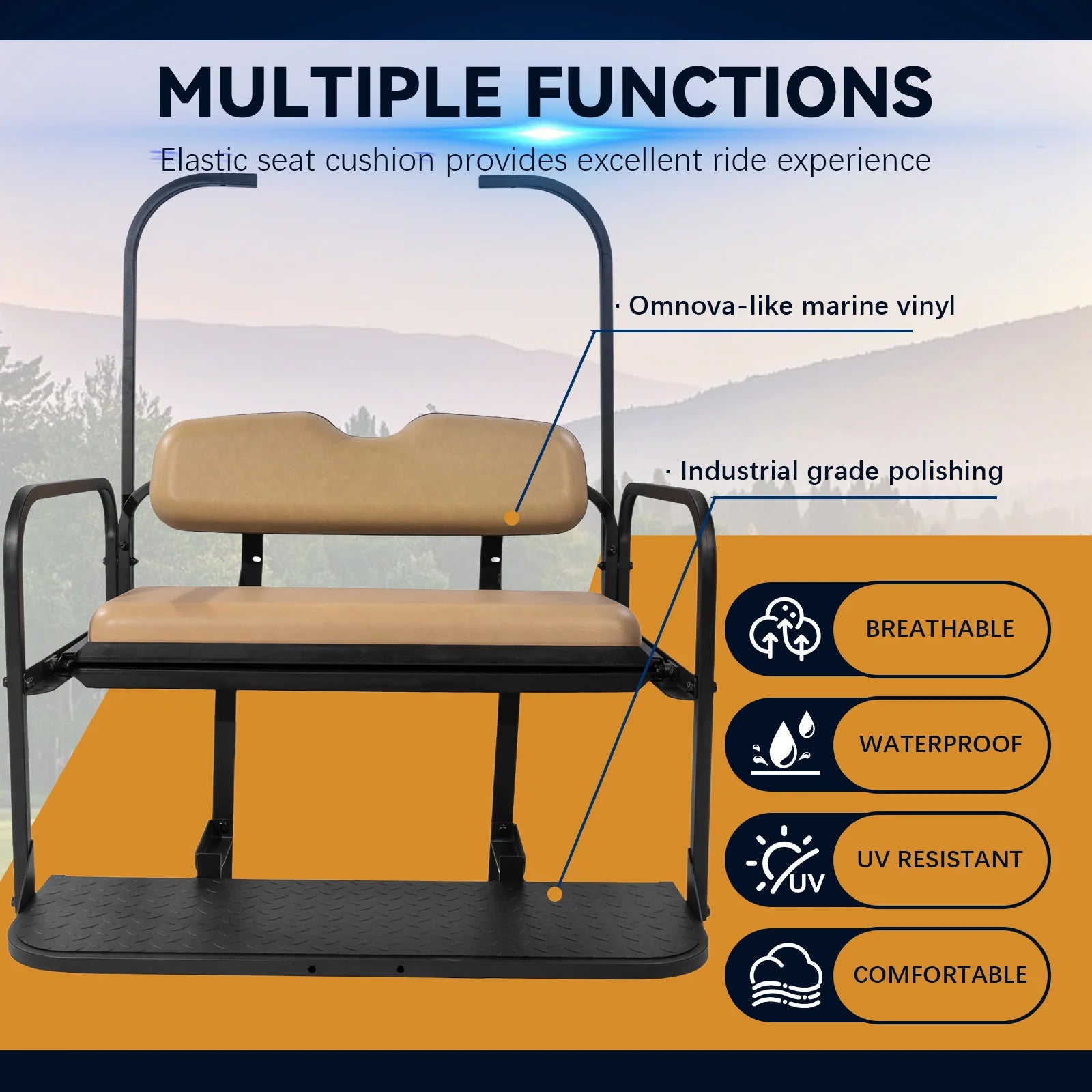 MULTIPLE FUNCTIONS

Elastic seat cushion provides excellent ride experience

· Omnova-like marine vinyl

· Industrial grade polishing

BREATHABLE

WATERPROOF

UV

UV RESISTANT

COMFORTABLE